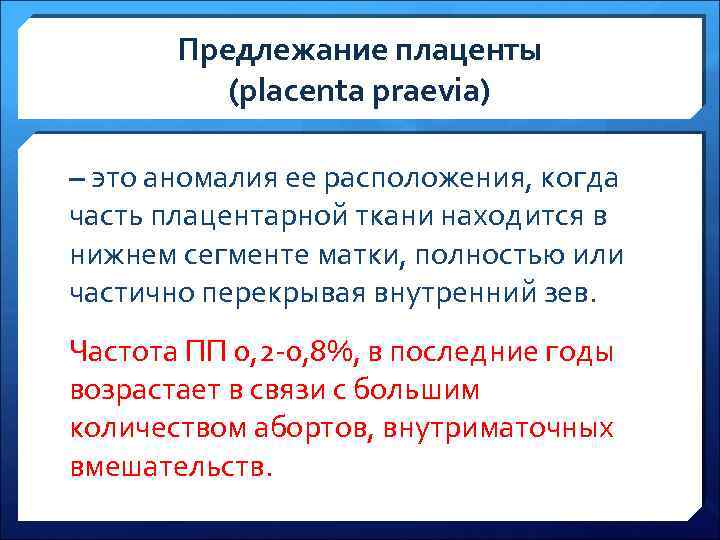 Предлежание плаценты (placenta praevia)

– это аномалия ее расположения, когда часть плацентарной ткани находится в нижнем сегменте матки, полностью или частично перекрывая внутренний зев.

Частота ПП 0,2-0,8%, в последние годы возрастает в связи с большим количеством абортов, внутриматочных вмешательств.